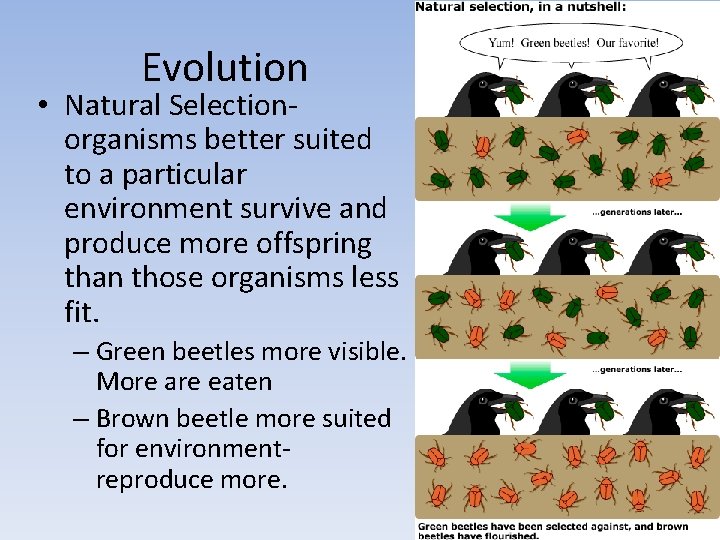 Evolution

• Natural Selection- organisms better suited to a particular environment survive and produce more offspring than those organisms less fit.

– Green beetles more visible. More are eaten

– Brown beetle more suited for environment- reproduce more.

Natural selection, in a nutshell:

Yum! Green beetles! Our favorite!

...generations later...

...generations later...

Green beetles have been selected against, and brown beetles have flourished.